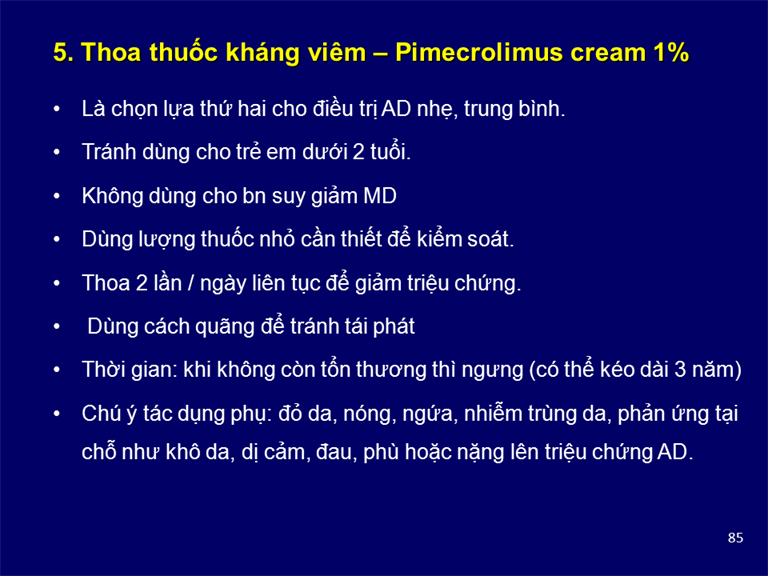 5. Thoa thuốc kháng viêm – Pimecrolimus cream 1%

• Là chọn lựa thứ hai cho điều trị AD nhẹ, trung bình.
• Tránh dùng cho trẻ em dưới 2 tuổi.
• Không dùng cho bn suy giảm MD
• Dùng lượng thuốc nhỏ cần thiết để kiểm soát.
• Thoa 2 lần / ngày liên tục để giảm triệu chứng.
• Dùng cách quãng để tránh tái phát
• Thời gian: khi không còn tổn thương thì ngưng (có thể kéo dài 3 năm)
• Chú ý tác dụng phụ: đỏ da, nóng, ngứa, nhiễm trùng da, phản ứng tại chỗ như khô da, dị cảm, đau, phù hoặc nặng lên triệu chứng AD.

85